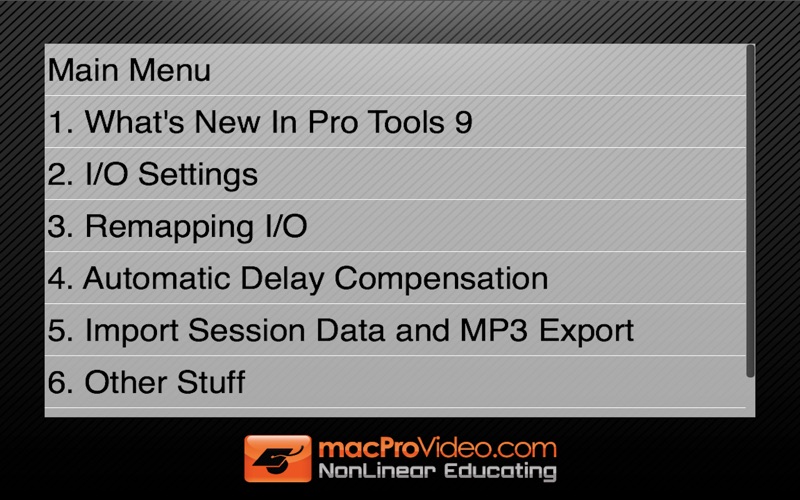 Main Menu

1. What's New In Pro Tools 9

2. I/O Settings

3. Remapping I/O

4. Automatic Delay Compensation

5. Import Session Data and MP3 Export

6. Other Stuff

macProVideo.com
NonLinear Educating